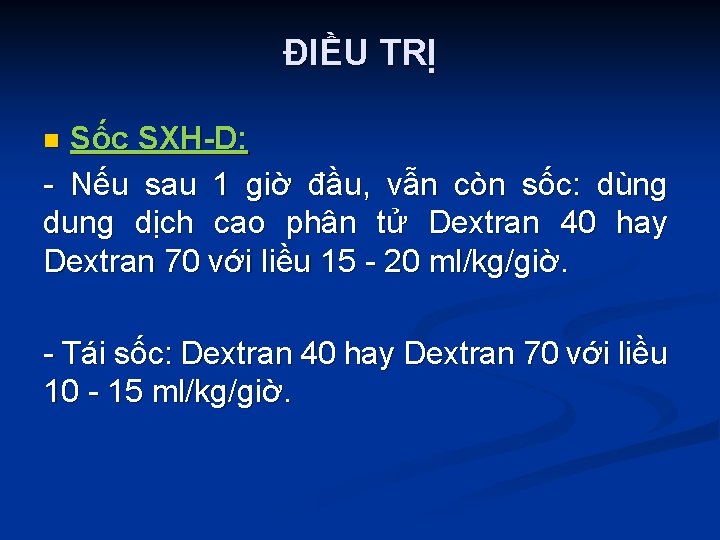 ĐIỀU TRỊ

Sốc SXH-D:

- Nếu sau 1 giờ đầu, vẫn còn sốc: dùng dung dịch cao phân tử Dextran 40 hay Dextran 70 với liều 15 - 20 ml/kg/giờ.

- Tái sốc: Dextran 40 hay Dextran 70 với liều 10 - 15 ml/kg/giờ.